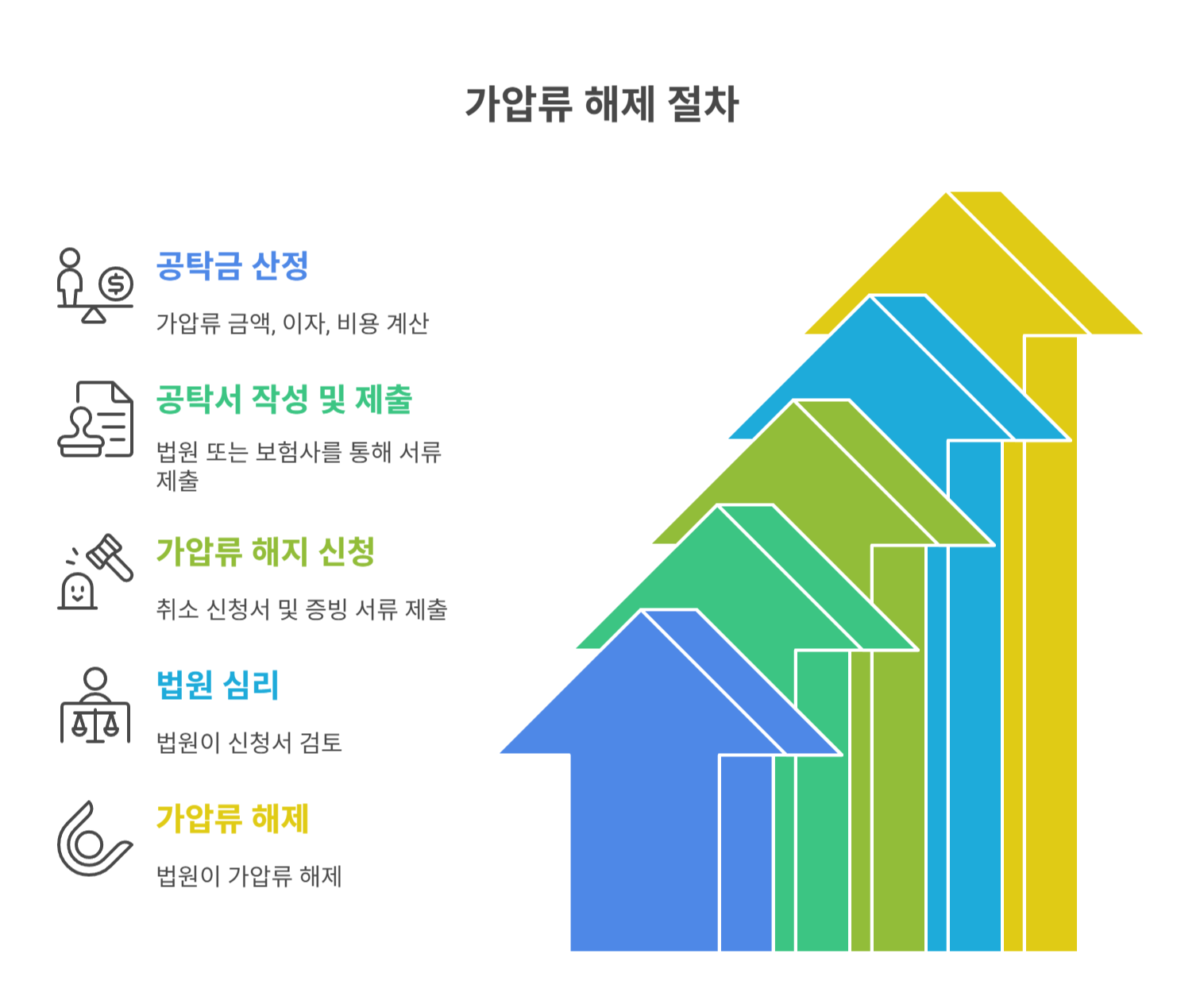 가압류 해제 절차

공탁금 산정

가압류 금액, 이자, 비용 계산

공탁서 작성 및 제출

법원 또는 보험사를 통해 서류 제출

가압류 해지 신청

취소 신청서 및 증빙 서류 제출

법원 심리

법원이 신청서 검토

가압류 해제

법원이 가압류 해제